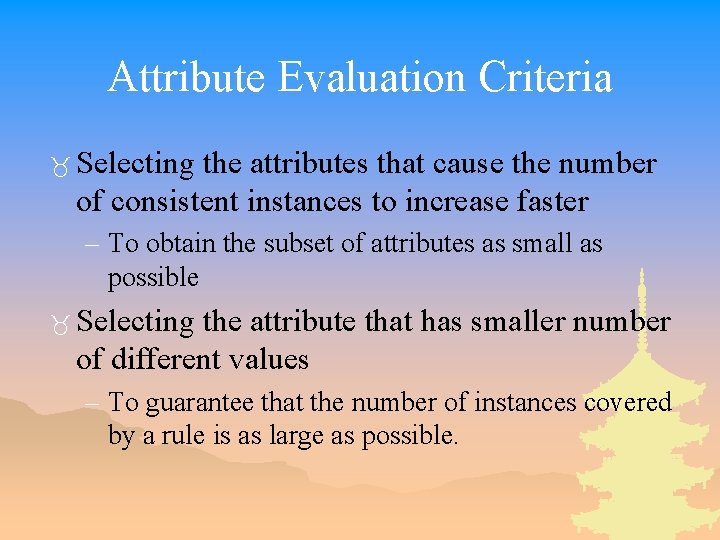 Attribute Evaluation Criteria

Selecting the attributes that cause the number of consistent instances to increase faster

– To obtain the subset of attributes as small as possible

Selecting the attribute that has smaller number of different values

– To guarantee that the number of instances covered by a rule is as large as possible.